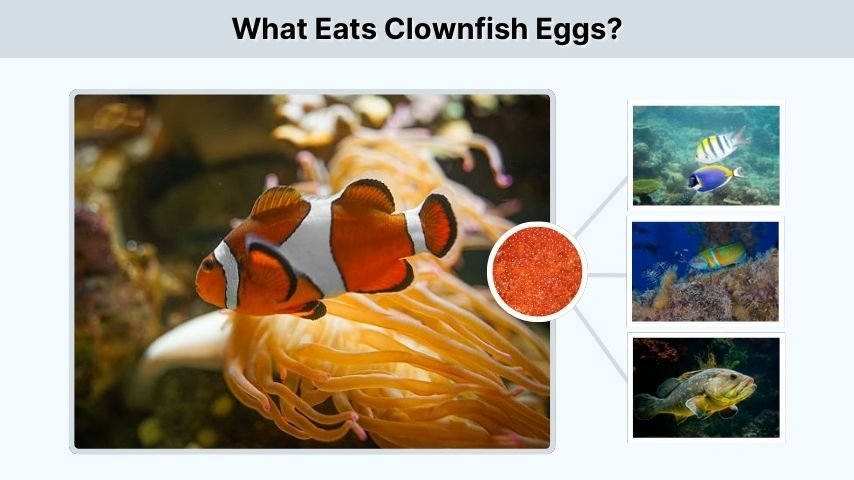 What Eats Clownfish Eggs?